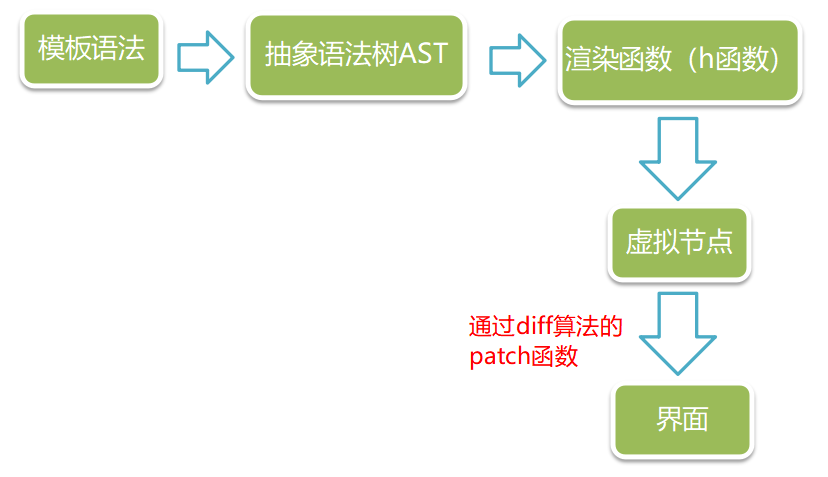 模板语法

抽象语法树AST

渲染函数（h函数）

虚拟节点

通过diff算法的patch函数

界面